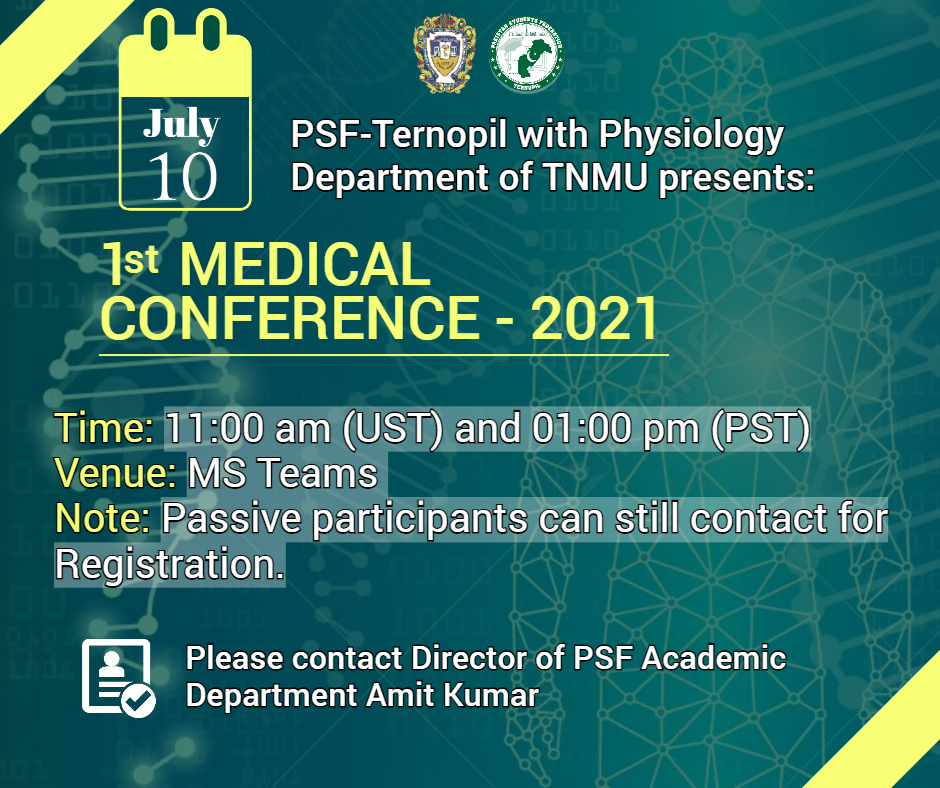 July
10

PAKISTAN STUDENTS FEDERATION
TERNOPIL

PSF-Ternopil with Physiology Department of TNMU presents:

1st MEDICAL CONFERENCE - 2021

Time: 11:00 am (UST) and 01:00 pm (PST)
Venue: MS Teams
Note: Passive participants can still contact for Registration.

Please contact Director of PSF Academic Department Amit Kumar